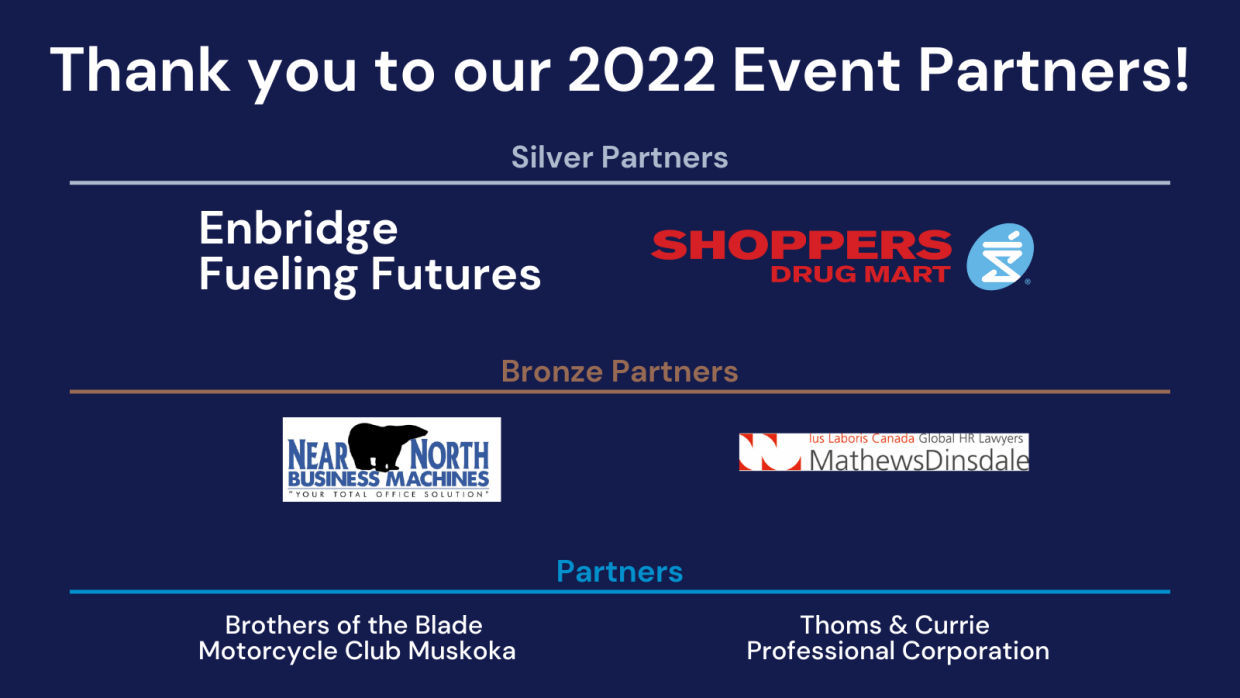 Thank you to our 2022 Event Partners!

Silver Partners

Enbridge
Fueling Futures

SHOPPERS
DRUG MART

Bronze Partners

NEAR NORTH
BUSINESS MACHINES
"YOUR TOTAL OFFICE SOLUTION"

Ius Laboris Canada Global HR Lawyers
MathewsDinsdale

Partners

Brothers of the Blade
Motorcycle Club Muskoka

Thoms & Currie
Professional Corporation